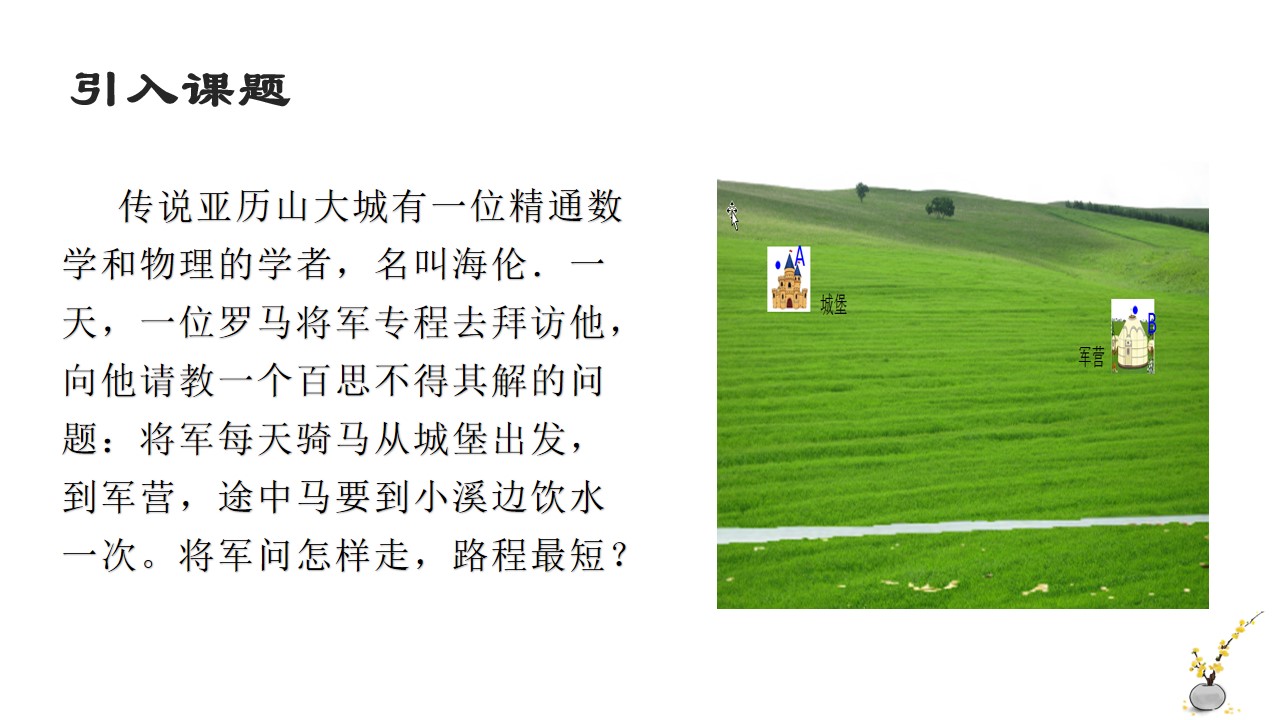 引入课题

传说亚历山大城有一位精通数学和物理的学者，名叫海伦．一天，一位罗马将军专程去拜访他，向他请教一个百思不得其解的问题：将军每天骑马从城堡出发，到军营，途中马要到小溪边饮水一次。将军问怎样走，路程最短？

A
城堡
B
军营